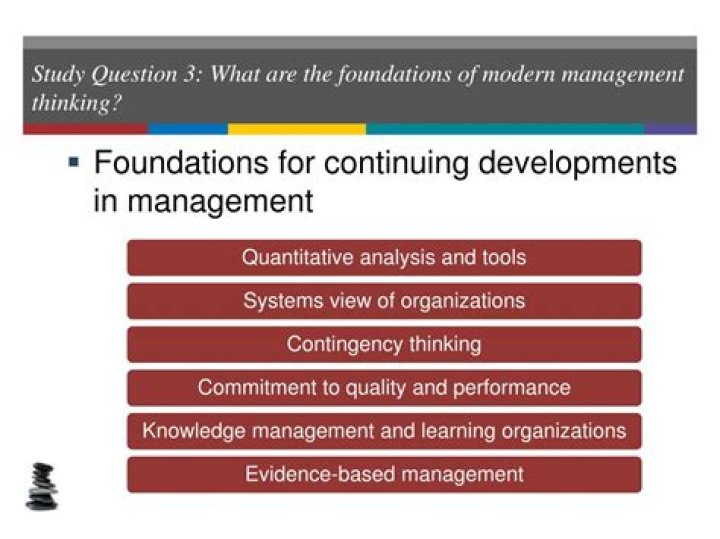 Study Question 3: What are the foundations of modern management thinking?

▪ Foundations for continuing developments in management

Quantitative analysis and tools

Systems view of organizations

Contingency thinking

Commitment to quality and performance

Knowledge management and learning organizations

Evidence-based management